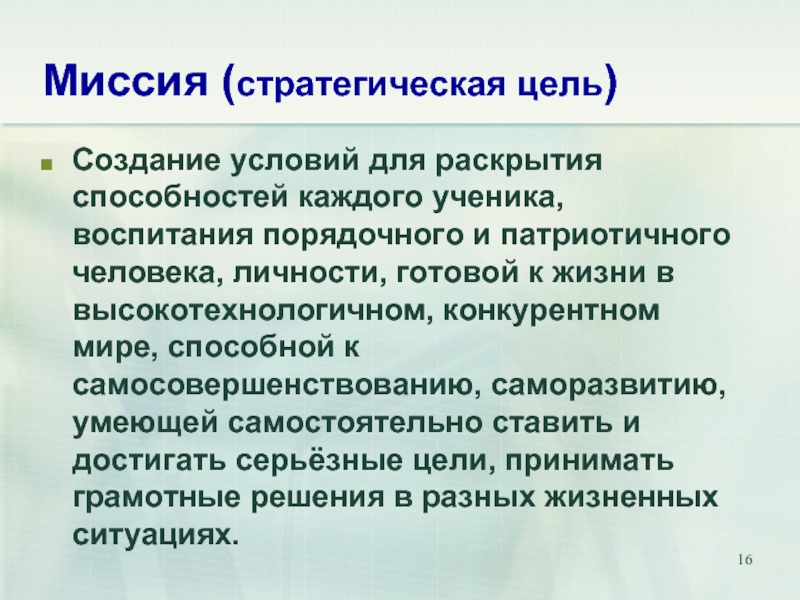 Миссия (стратегическая цель)

Создание условий для раскрытия способностей каждого ученика, воспитания порядочного и патриотичного человека, личности, готовой к жизни в высокотехнологичном, конкурентном мире, способной к самосовершенствованию, саморазвитию, умеющей самостоятельно ставить и достигать серьёзные цели, принимать грамотные решения в разных жизненных ситуациях.

16